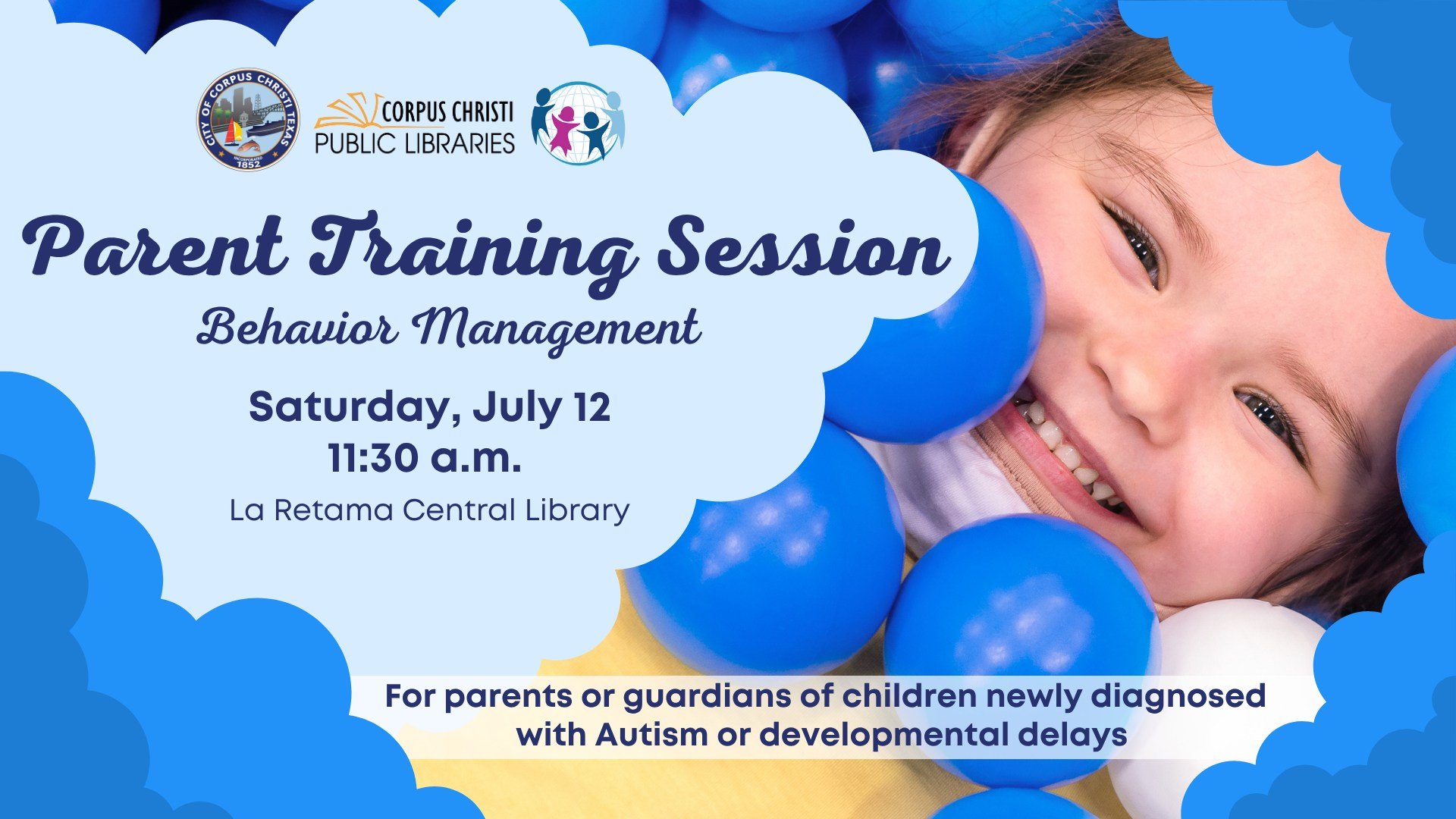 CITY OF CORPUS CHRISTI TEXAS
INCORPORATED
1852

CORPUS CHRISTI
PUBLIC LIBRARIES

Parent Training Session
Behavior Management

Saturday, July 12
11:30 a.m.
La Retama Central Library

For parents or guardians of children newly diagnosed with Autism or developmental delays